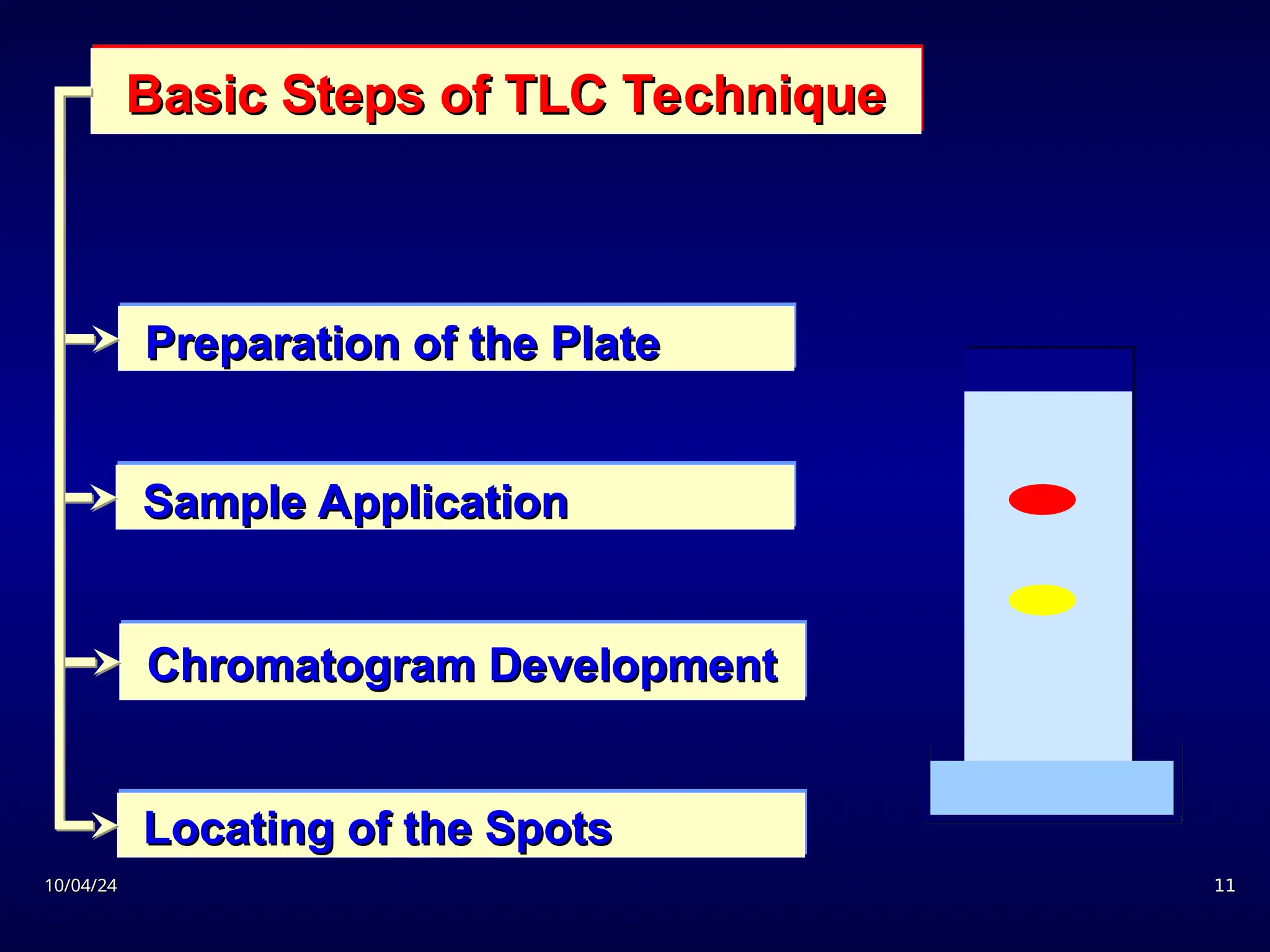 Basic Steps of TLC Technique

Preparation of the Plate

Sample Application

Chromatogram Development

Locating of the Spots

10/04/24

11